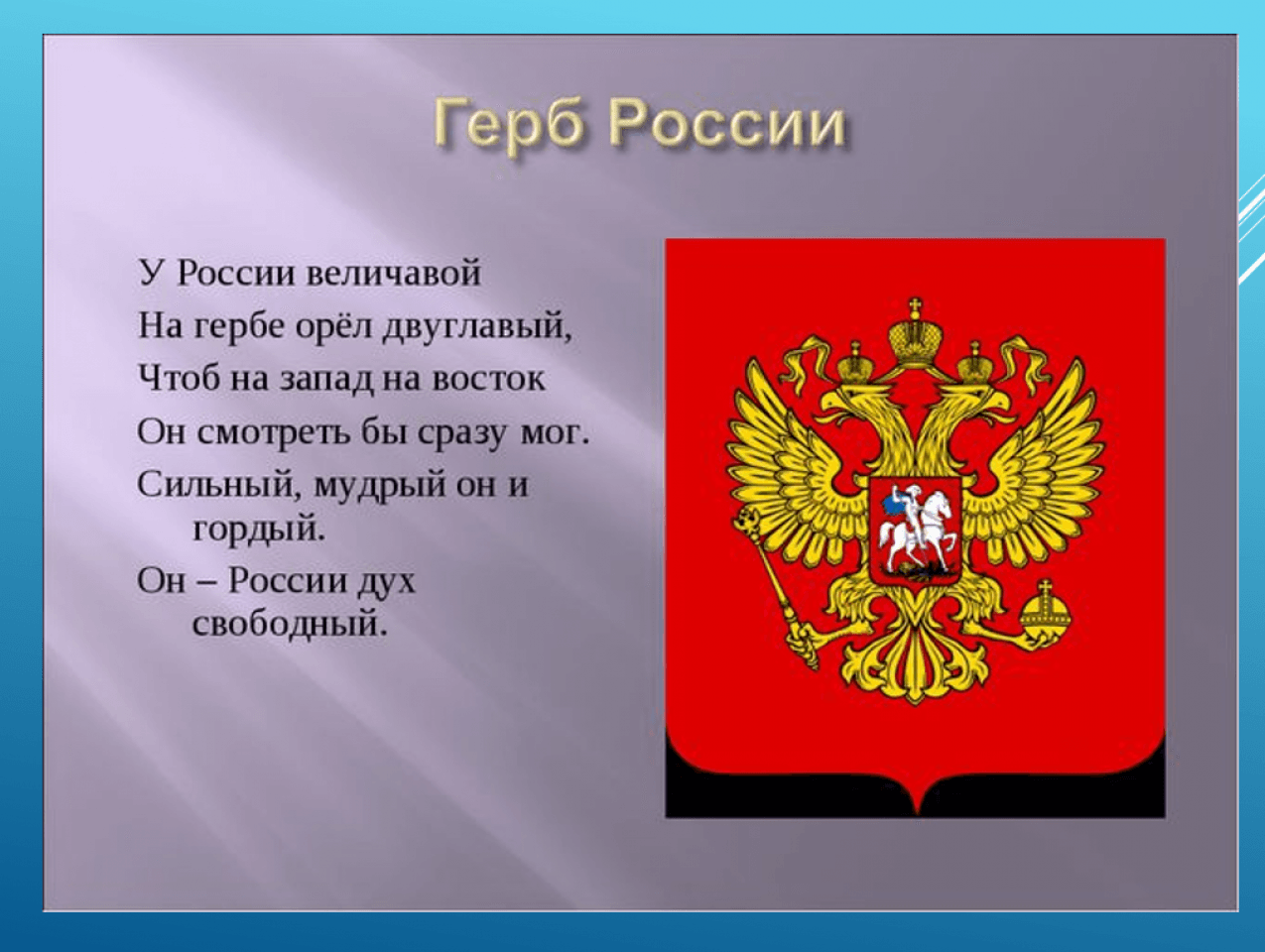 Герб России

У России величавой

На гербе орёл двуглавый,

Чтоб на запад на восток

Он смотреть бы сразу мог.

Сильный, мудрый он и гордый.

Он – России дух свободный.